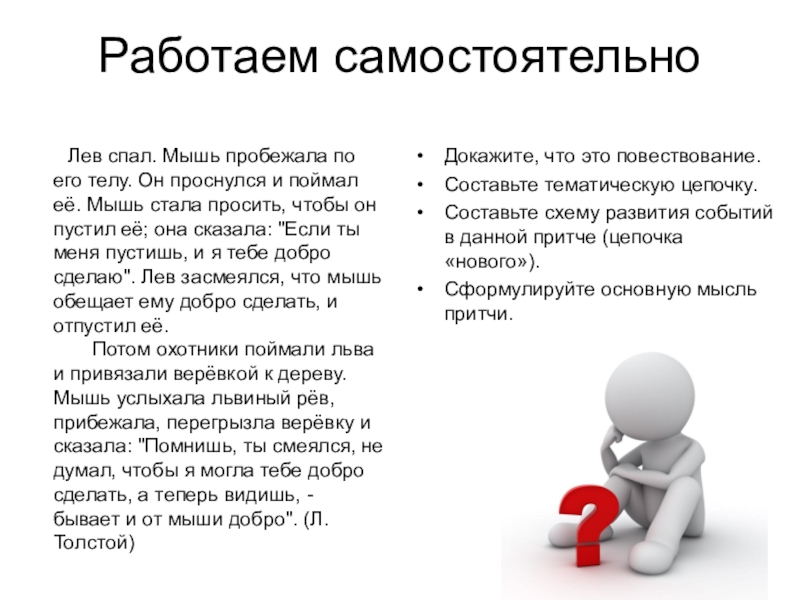 Работаем самостоятельно

Лев спал. Мышь пробежала по его телу. Он проснулся и поймал её. Мышь стала просить, чтобы он пустил её; она сказала: "Если ты меня пустишь, и я тебе добро сделаю". Лев засмеялся, что мышь обещает ему добро сделать, и отпустил её.

Потом охотники поймали льва и привязали верёвкой к дереву. Мышь услыхала львиный рёв, прибежала, перегрызла верёвку и сказала: "Помнишь, ты смеялся, не думал, чтобы я могла тебе добро сделать, а теперь видишь, - бывает и от мыши добро". (Л. Толстой)

• Докажите, что это повествование.
• Составьте тематическую цепочку.
• Составьте схему развития событий в данной притче (цепочка «нового»).
• Сформулируйте основную мысль притчи.

?